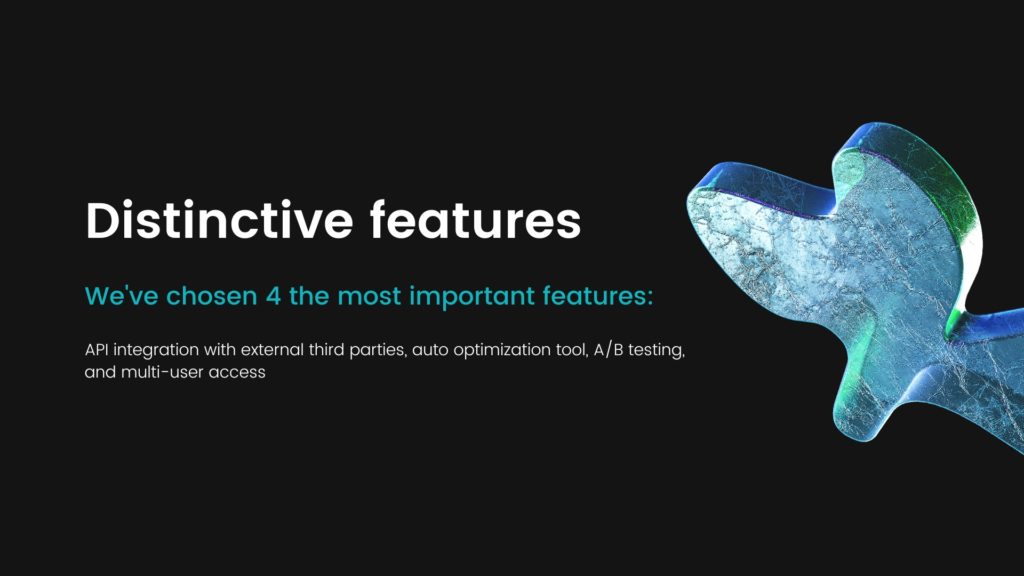 Distinctive features

We've chosen 4 the most important features:

API integration with external third parties, auto optimization tool, A/B testing, and multi-user access